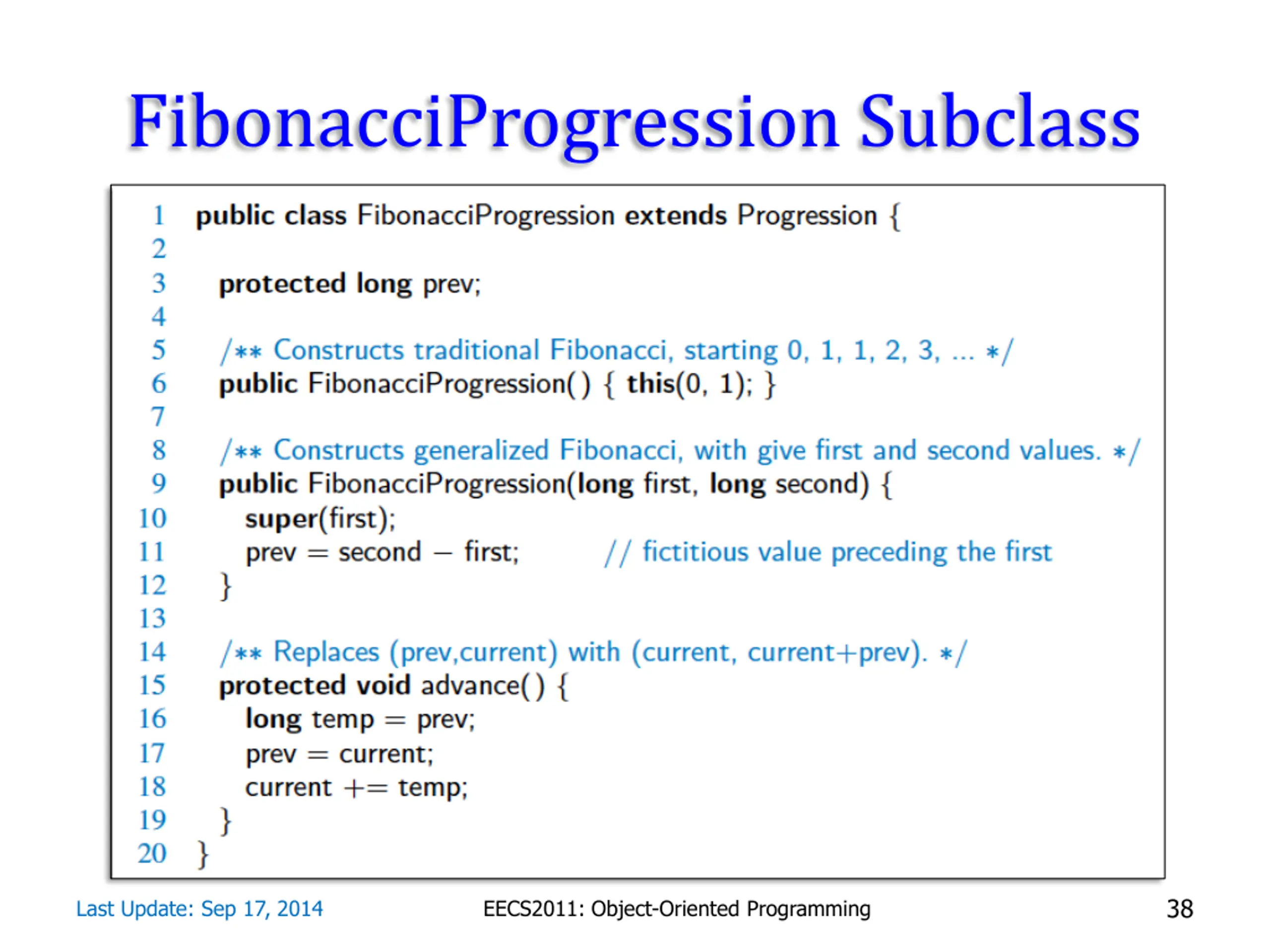 FibonacciProgression Subclass

1 public class FibonacciProgression extends Progression {
2
3 protected long prev;
4
5 /** Constructs traditional Fibonacci, starting 0, 1, 1, 2, 3, ... */
6 public FibonacciProgression( ) { this(0, 1); }
7
8 /** Constructs generalized Fibonacci, with give first and second values. */
9 public FibonacciProgression(long first, long second) {
10 super(first);
11 prev = second − first; // fictitious value preceding the first
12 }
13
14 /** Replaces (prev,current) with (current, current+prev). */
15 protected void advance( ) {
16 long temp = prev;
17 prev = current;
18 current += temp;
19 }
20 }

Last Update: Sep 17, 2014 EECS2011: Object-Oriented Programming 38